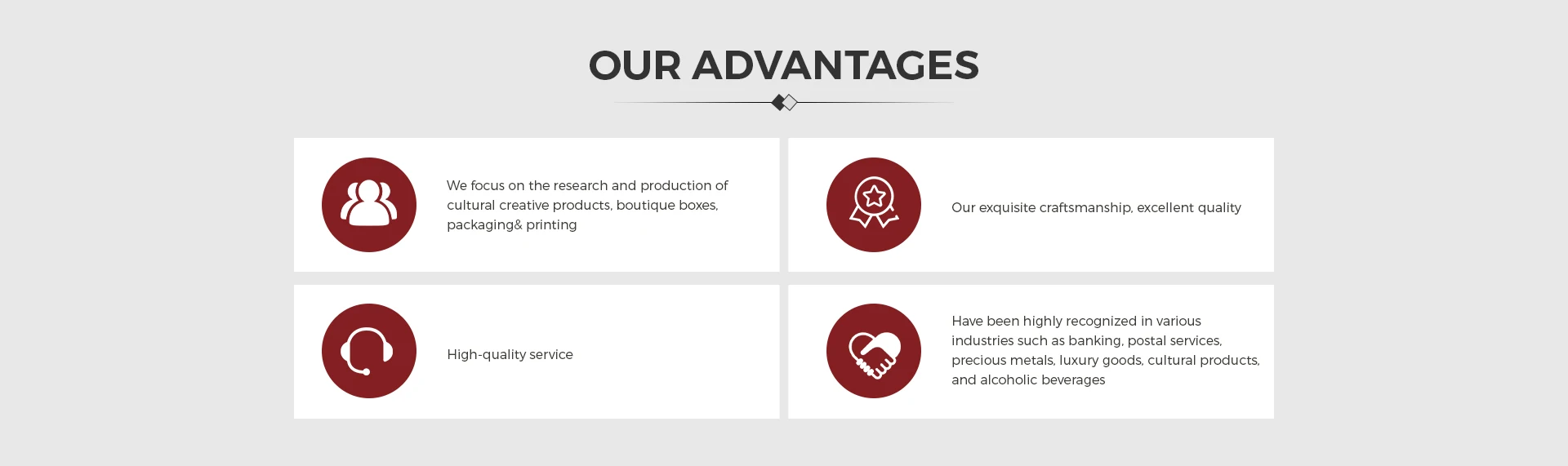 OUR ADVANTAGES

We focus on the research and production of cultural creative products, boutique boxes, packaging& printing

Our exquisite craftsmanship, excellent quality

High-quality service

Have been highly recognized in various industries such as banking, postal services, precious metals, luxury goods, cultural products, and alcoholic beverages